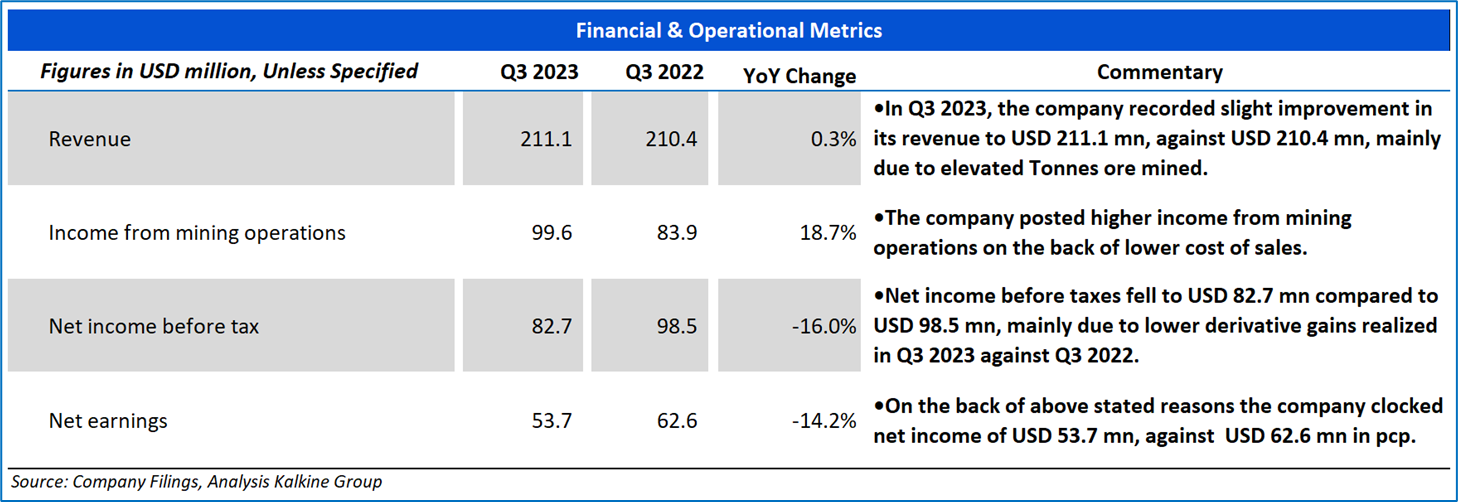 Financial & Operational Metrics

| Figures in USD million, Unless Specified | Q3 2023 | Q3 2022 | YoY Change | Commentary |
|---|---|---|---|---|
| Revenue | 211.1 | 210.4 | 0.3% | •In Q3 2023, the company recorded slight improvement in its revenue to USD 211.1 mn, against USD 210.4 mn, mainly due to elevated Tonnes ore mined. |
| Income from mining operations | 99.6 | 83.9 | 18.7% | •The company posted higher income from mining operations on the back of lower cost of sales. |
| Net income before tax | 82.7 | 98.5 | -16.0% | •Net income before taxes fell to USD 82.7 mn compared to USD 98.5 mn, mainly due to lower derivative gains realized in Q3 2023 against Q3 2022. |
| Net earnings | 53.7 | 62.6 | -14.2% | •On the back of above stated reasons the company clocked net income of USD 53.7 mn, against USD 62.6 mn in pcp. |

Source: Company Filings, Analysis Kalkine Group